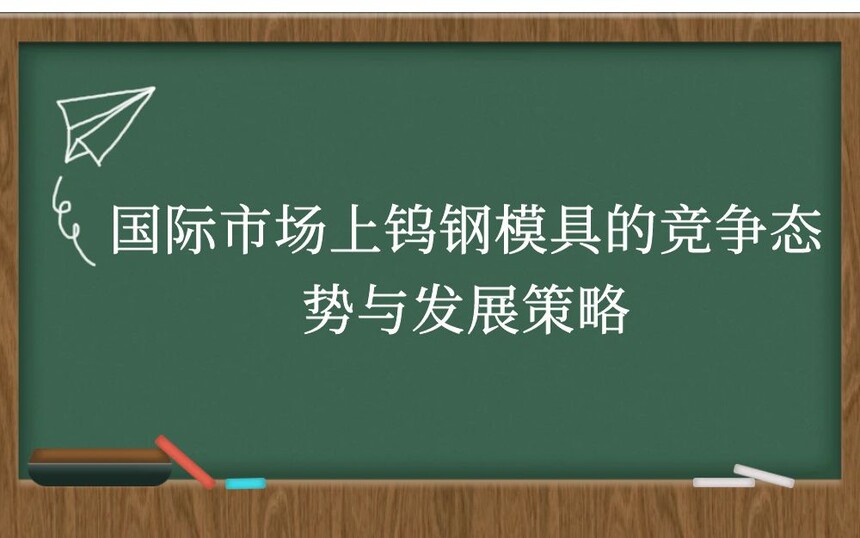 国际市场上钨钢模具的竞争态势与发展策略